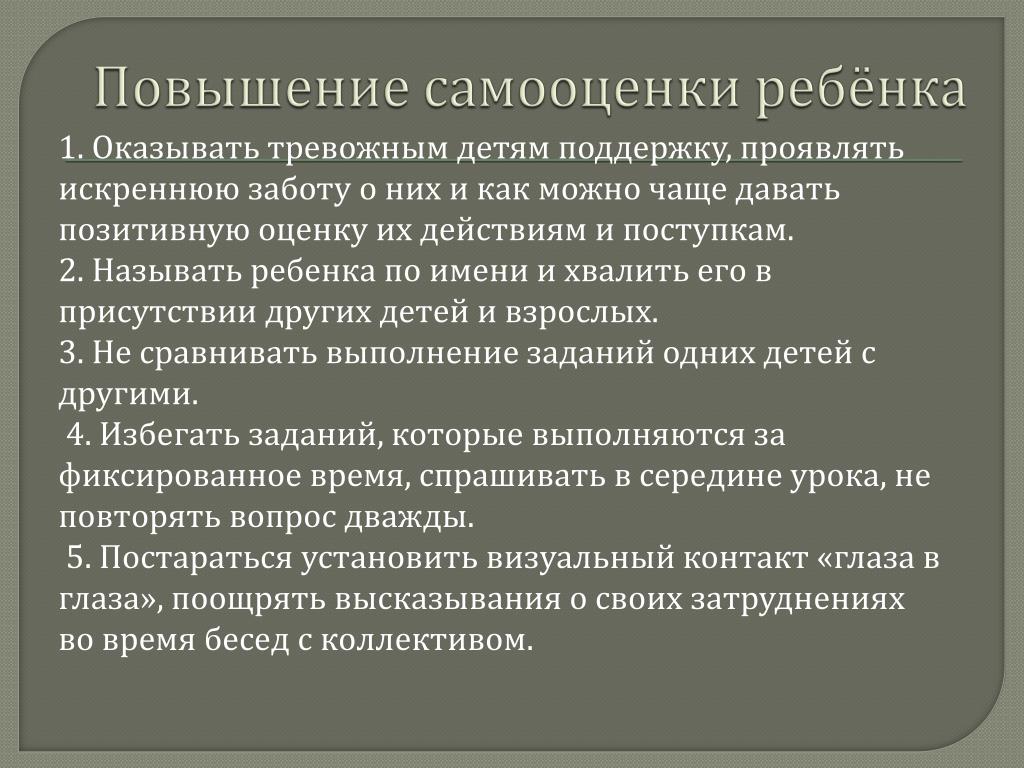 Повышение самооценки ребёнка

1. Оказывать тревожным детям поддержку, проявлять искреннюю заботу о них и как можно чаще давать позитивную оценку их действиям и поступкам.
2. Называть ребенка по имени и хвалить его в присутствии других детей и взрослых.
3. Не сравнивать выполнение заданий одних детей с другими.
4. Избегать заданий, которые выполняются за фиксированное время, спрашивать в середине урока, не повторять вопрос дважды.
5. Постараться установить визуальный контакт «глаза в глаза», поощрять высказывания о своих затруднениях во время бесед с коллективом.